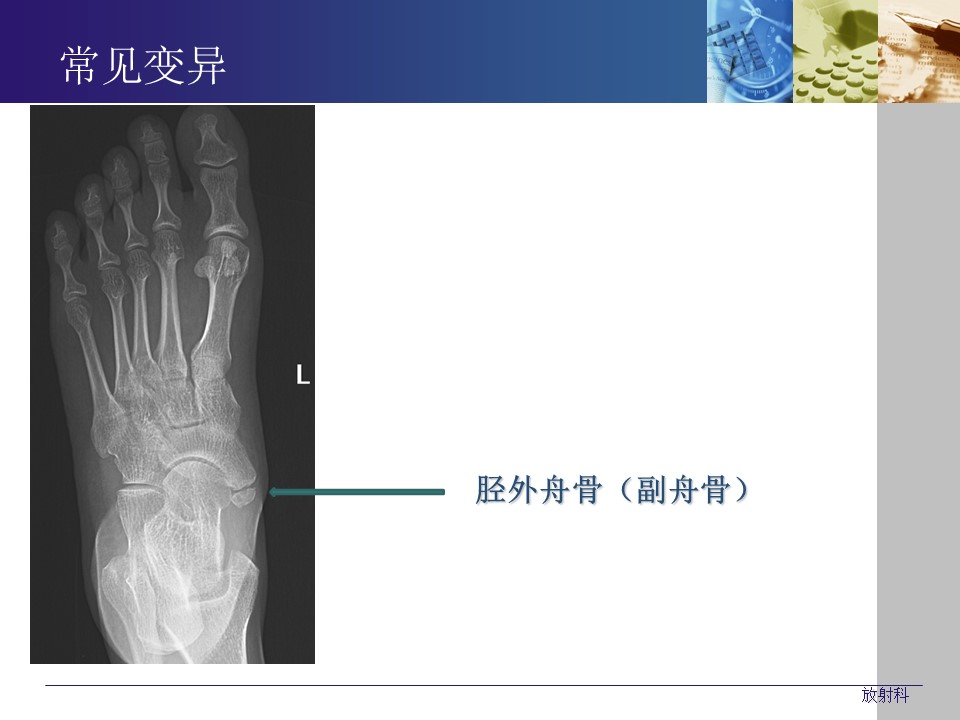 常见变异

L

胫外舟骨（副舟骨）

放射科